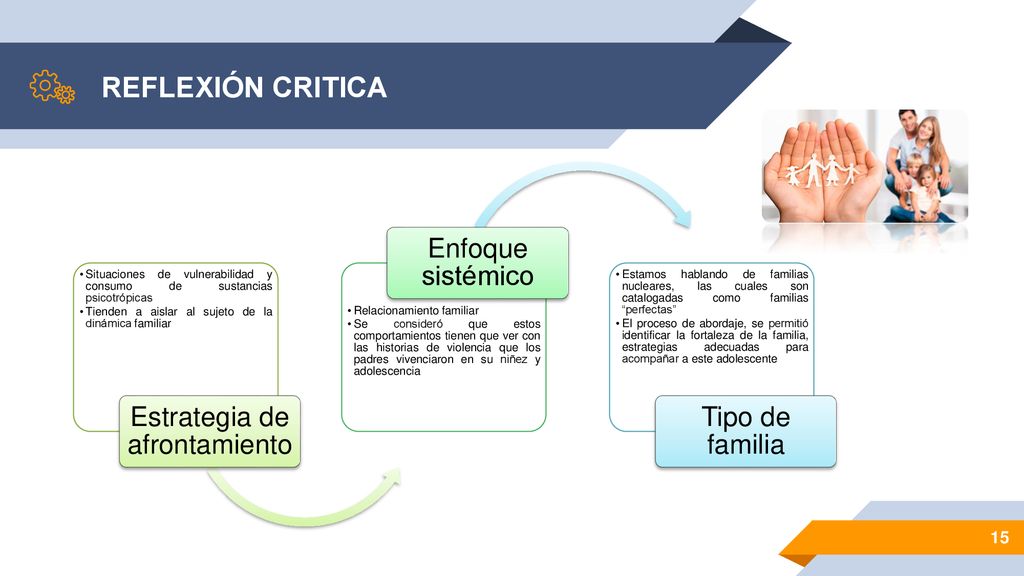 REFLEXIÓN CRITICA

• Situaciones de vulnerabilidad y consumo de sustancias psicotrópicas
• Tienden a aislar al sujeto de la dinámica familiar

Estrategia de afrontamiento

Enfoque sistémico

• Relacionamiento familiar
• Se consideró que estos comportamientos tienen que ver con las historias de violencia que los padres vivenciaron en su niñez y adolescencia

• Estamos hablando de familias nucleares, las cuales son catalogadas como familias "perfectas"
• El proceso de abordaje, se permitió identificar la fortaleza de la familia, estrategias adecuadas para acompañar a este adolescente

Tipo de familia

15